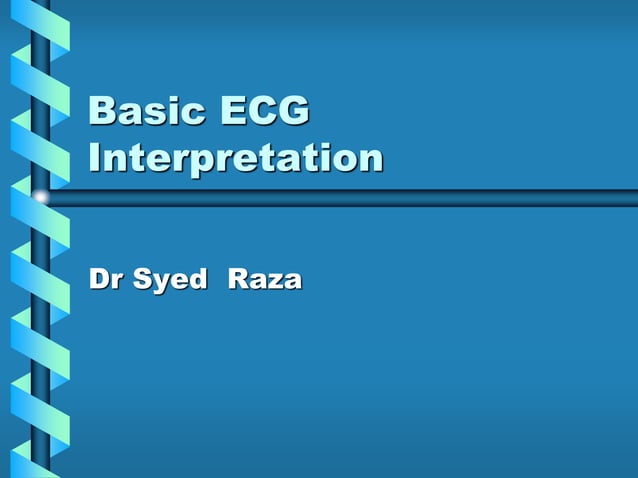 Basic ECG Interpretation

Dr Syed  Raza